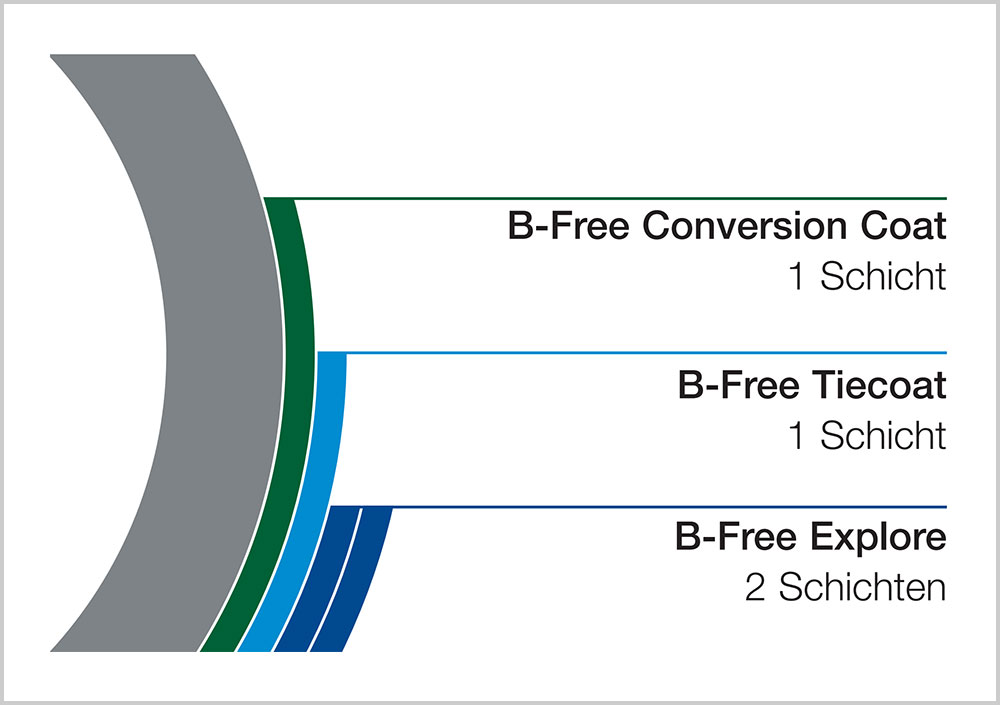 B-Free Conversion Coat
1 Schicht

B-Free Tiecoat
1 Schicht

B-Free Explore
2 Schichten